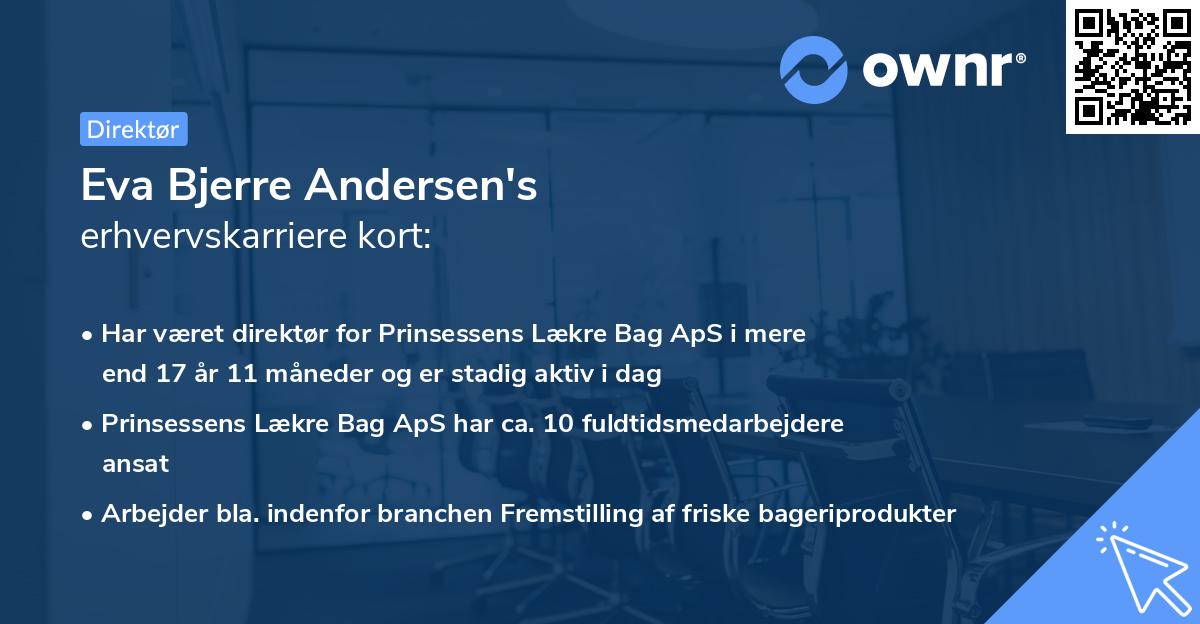 ownr®

Direktør

Eva Bjerre Andersen's
erhvervskarriere kort:

• Har været direktør for Prinsessens Lækre Bag ApS i mere end 17 år 11 måneder og er stadig aktiv i dag

• Prinsessens Lækre Bag ApS har ca. 10 fuldtidsmedarbejdere ansat

• Arbejder bla. indenfor branchen Fremstilling af friske bageriprodukter